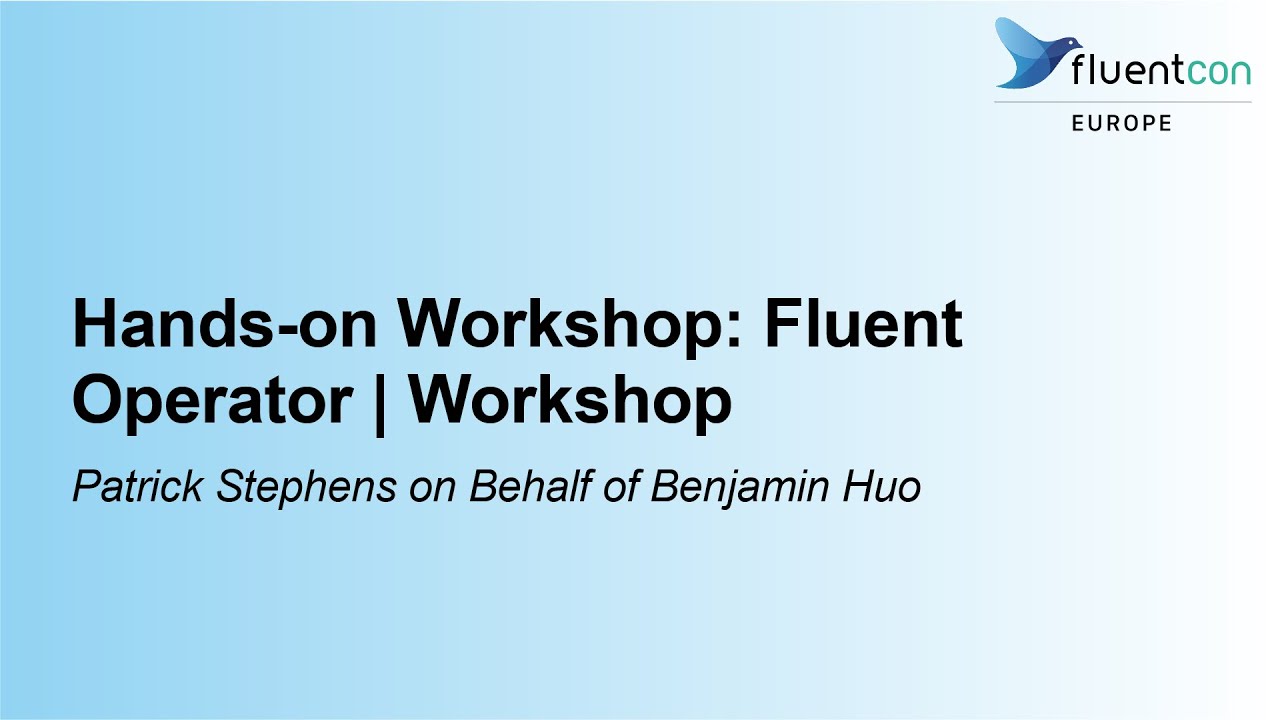 fluentcon
EUROPE

Hands-on Workshop: Fluent Operator | Workshop

Patrick Stephens on Behalf of Benjamin Huo